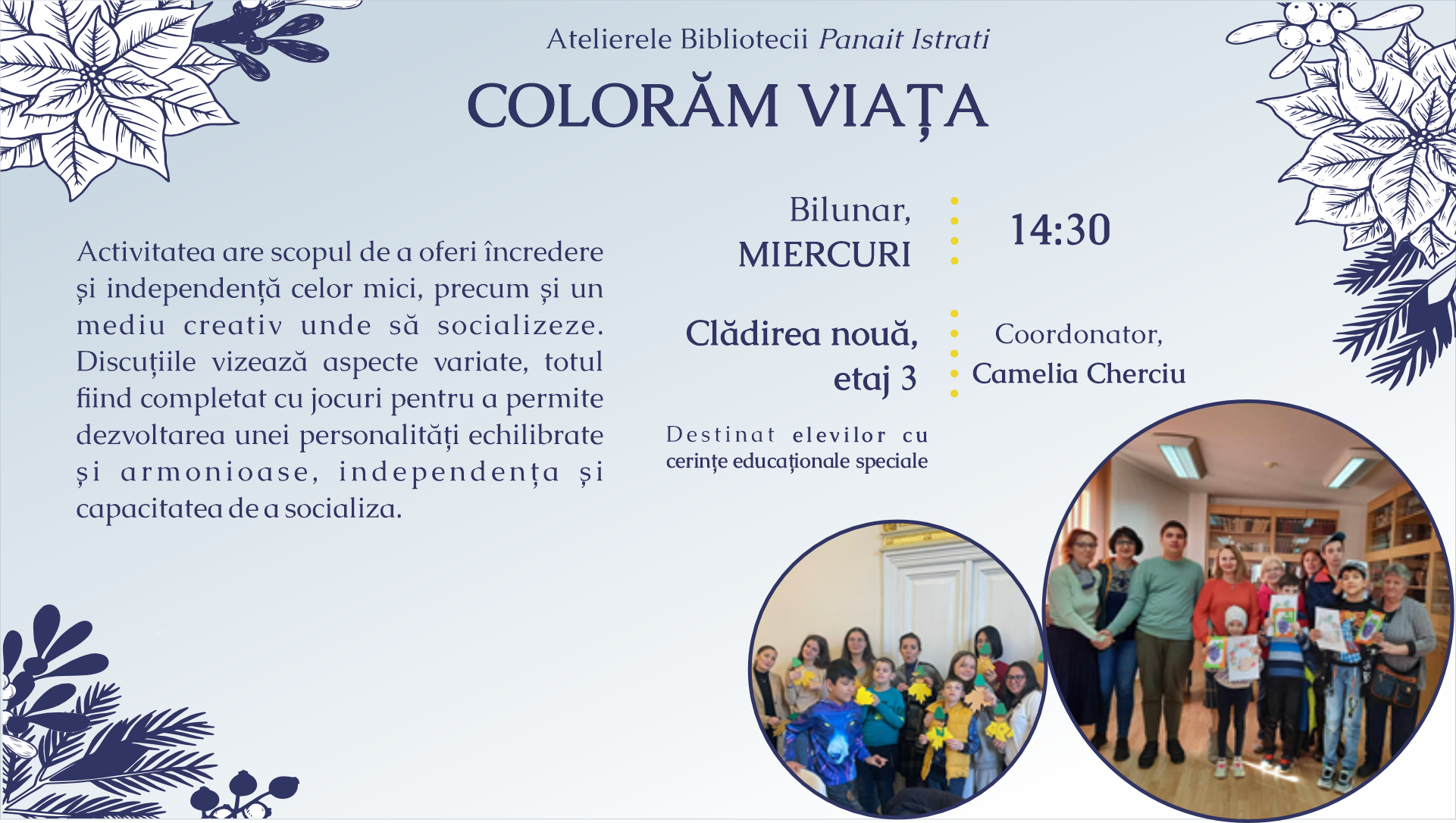 Atelierele Bibliotecii Panait Istrati

COLORĂM VIAȚA

Activitatea are scopul de a oferi încredere și independență celor mici, precum și un mediu creativ unde să socializeze. Discuțiile vizează aspecte variate, totul fiind completat cu jocuri pentru a permite dezvoltarea unei personalități echilibrate și armonioase, independența și capacitatea de a socializa.

Bilunar, MIERCURI

14:30

Clădirea nouă, etaj 3

Coordonator, Camelia Cherciu

Destinat elevilor cu cerințe educaționale speciale